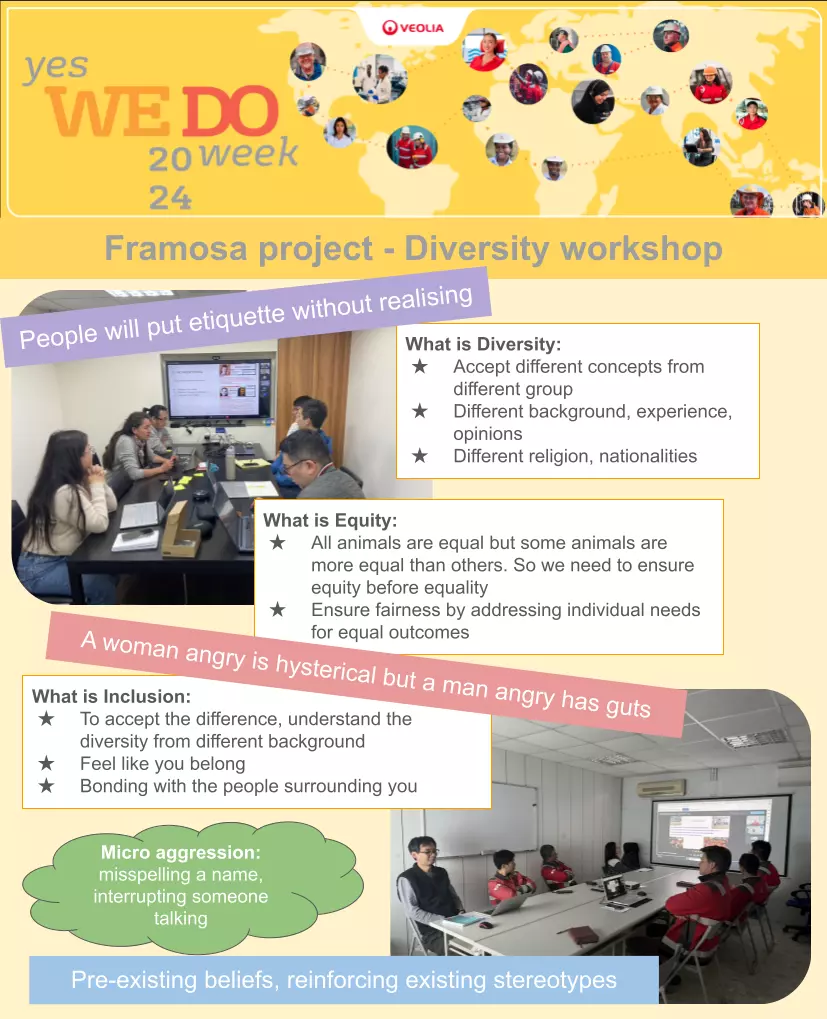 VEOLIA

yes WE DO week 2024

Framosa project - Diversity workshop

People will put etiquette without realising

What is Diversity:
★ Accept different concepts from different group
★ Different background, experience, opinions
★ Different religion, nationalities

What is Equity:
★ All animals are equal but some animals are more equal than others. So we need to ensure equity before equality
★ Ensure fairness by addressing individual needs for equal outcomes

A woman angry is hysterical but a man angry has guts

What is Inclusion:
★ To accept the difference, understand the diversity from different background
★ Feel like you belong
★ Bonding with the people surrounding you

Micro aggression: misspelling a name, interrupting someone talking

Pre-existing beliefs, reinforcing existing stereotypes